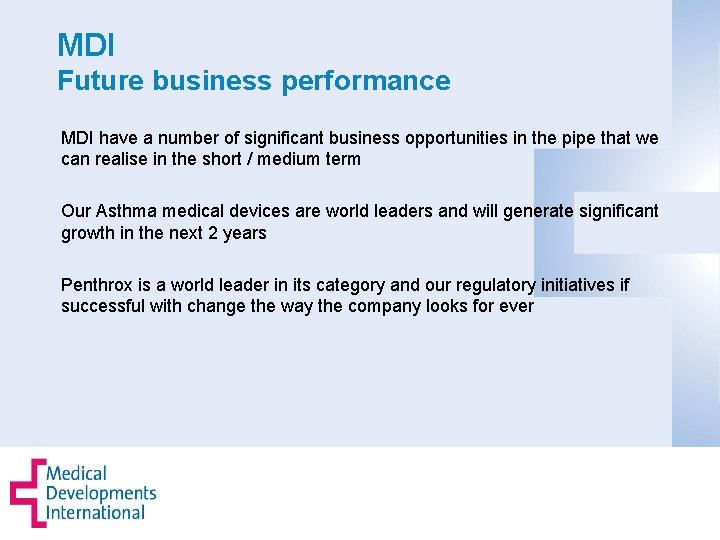 MDI
Future business performance

MDI have a number of significant business opportunities in the pipe that we can realise in the short / medium term

Our Asthma medical devices are world leaders and will generate significant growth in the next 2 years

Penthrox is a world leader in its category and our regulatory initiatives if successful with change the way the company looks for ever

Medical
Developments
International